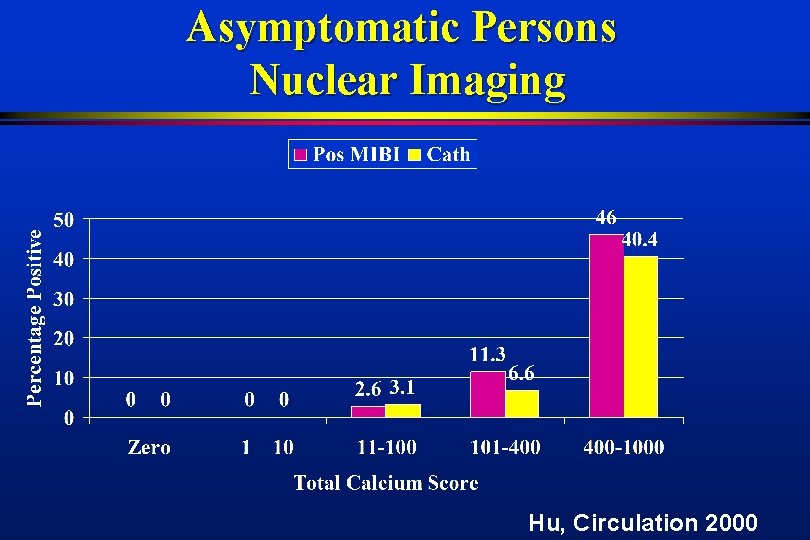 Asymptomatic Persons
Nuclear Imaging

Pos MIBI Cath

Percentage Positive

50
40
30
20
10
0

0 0
0 0
2.6 3.1
11.3 6.6
46 40.4

Zero
1 10
11-100
101-400
400-1000

Total Calcium Score

Hu, Circulation 2000